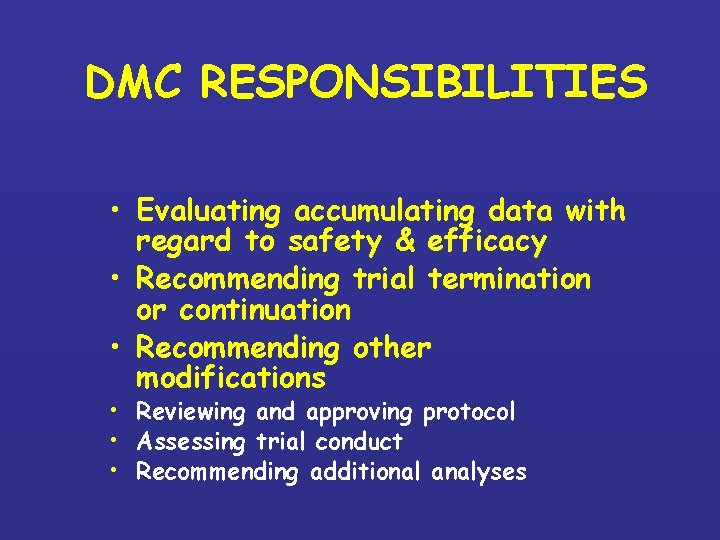 DMC RESPONSIBILITIES

• Evaluating accumulating data with regard to safety & efficacy
• Recommending trial termination or continuation
• Recommending other modifications
• Reviewing and approving protocol
• Assessing trial conduct
• Recommending additional analyses